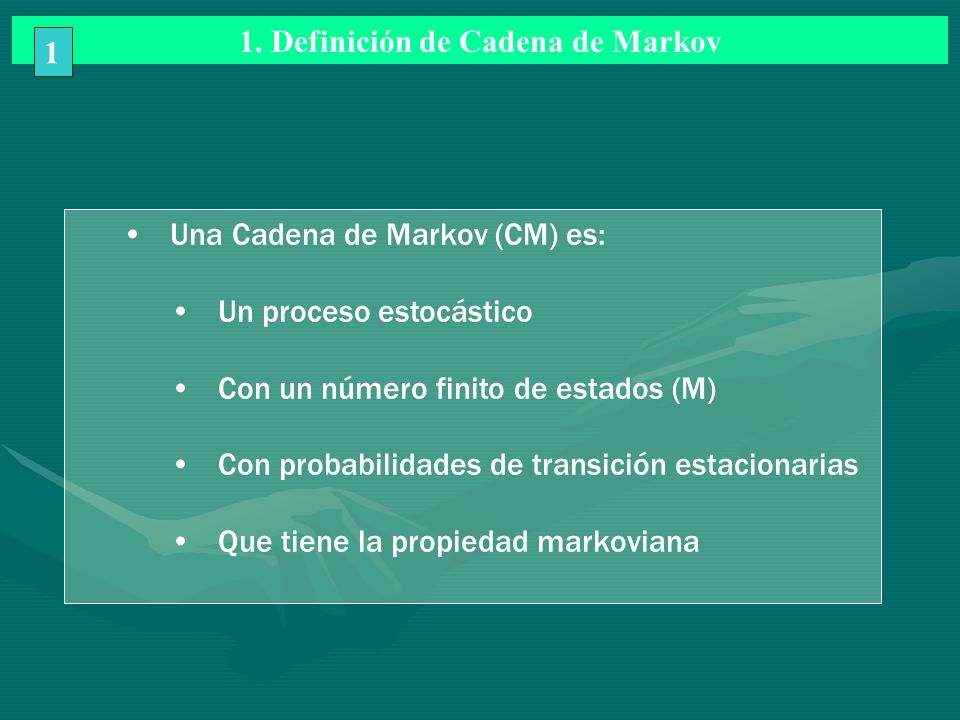 1

1. Definición de Cadena de Markov

• Una Cadena de Markov (CM) es:

• Un proceso estocástico

• Con un número finito de estados (M)

• Con probabilidades de transición estacionarias

• Que tiene la propiedad markoviana